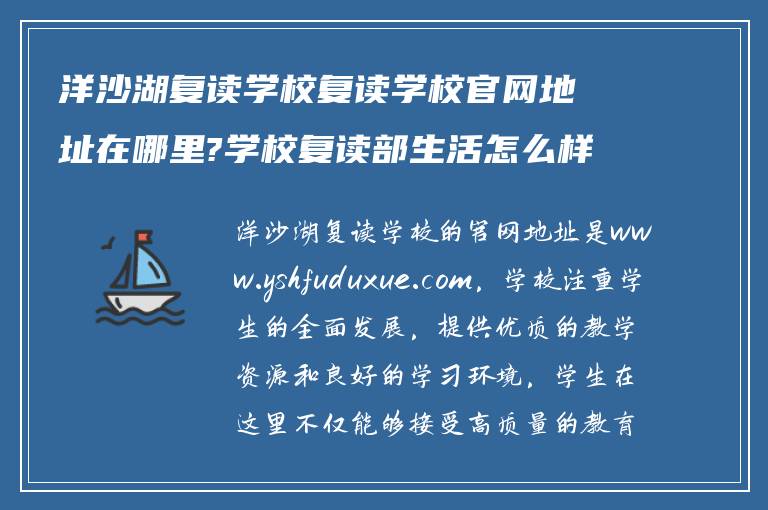 洋沙湖复读学校复读学校官网地址在哪里?学校复读部生活怎么样

洋沙湖复读学校的官网地址是www.yshfuduxue.com，学校注重学生的全面发展，提供优质的教学资源和良好的学习环境，学生在这里不仅能够接受高质量的教育